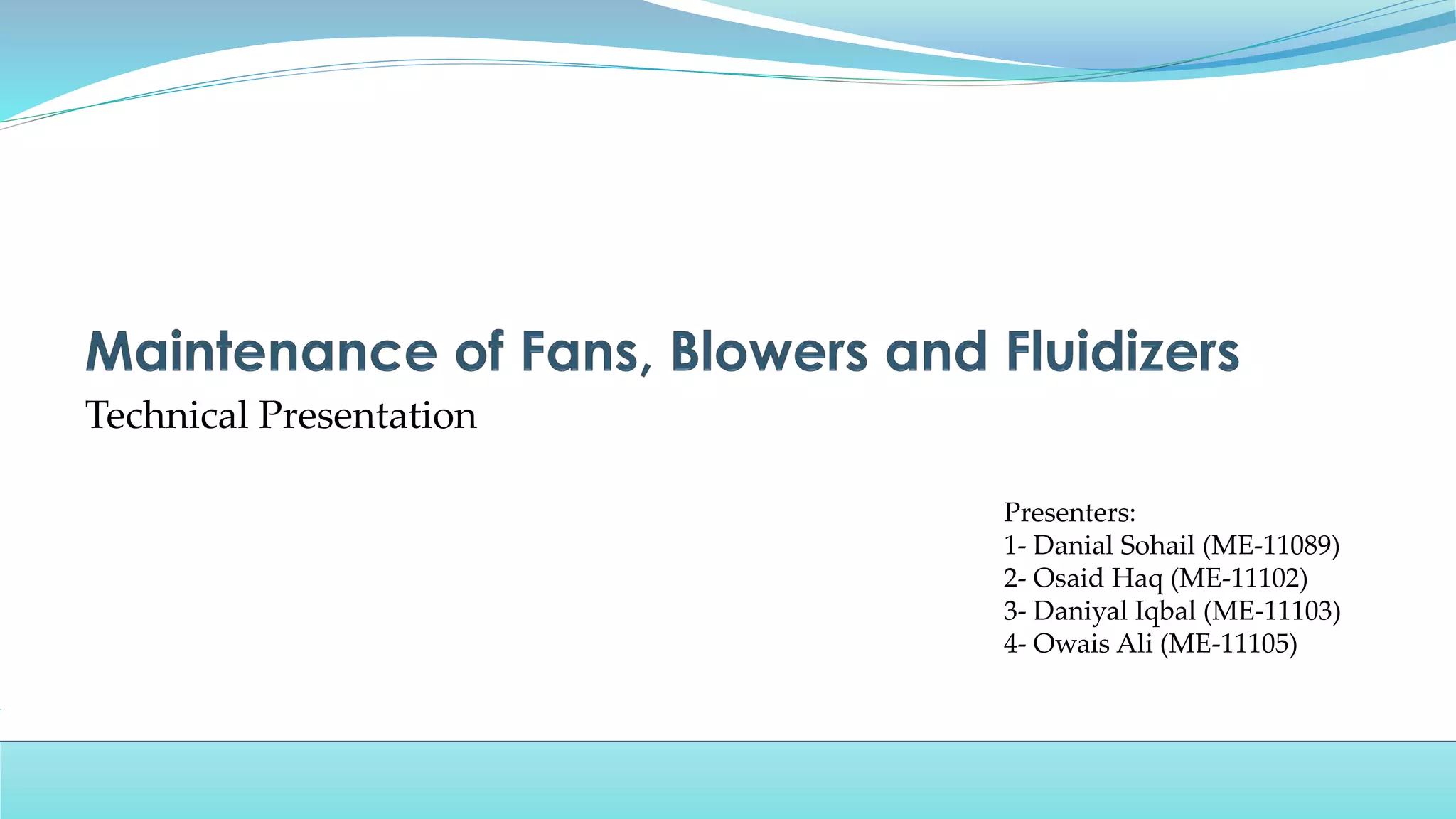 Maintenance of Fans, Blowers and Fluidizers

Technical Presentation

Presenters:
1- Danial Sohail (ME-11089)
2- Osaid Haq (ME-11102)
3- Daniyal Iqbal (ME-11103)
4- Owais Ali (ME-11105)